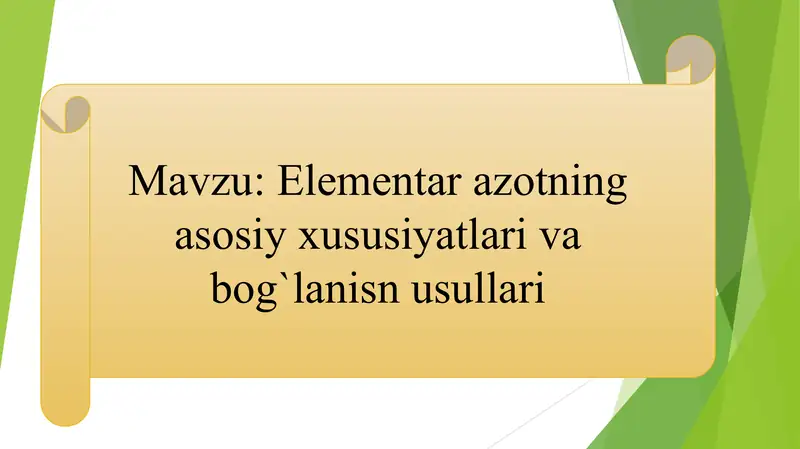 Mavzu: Elementar azotning asosiy xususiyatlari va bog`lanisn usullari